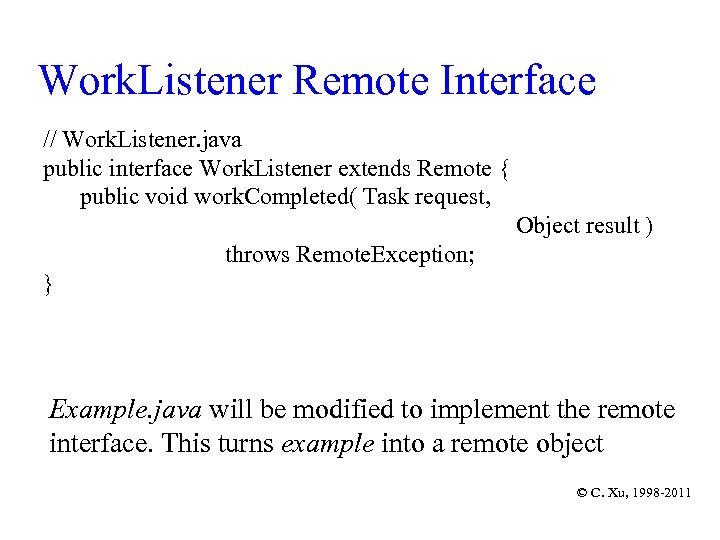 WorkListener Remote Interface

// WorkListener.java
public interface WorkListener extends Remote {
public void workCompleted( Task request,
Object result )
throws RemoteException;
}

Example.java will be modified to implement the remote interface. This turns example into a remote object

© C. Xu, 1998-2011